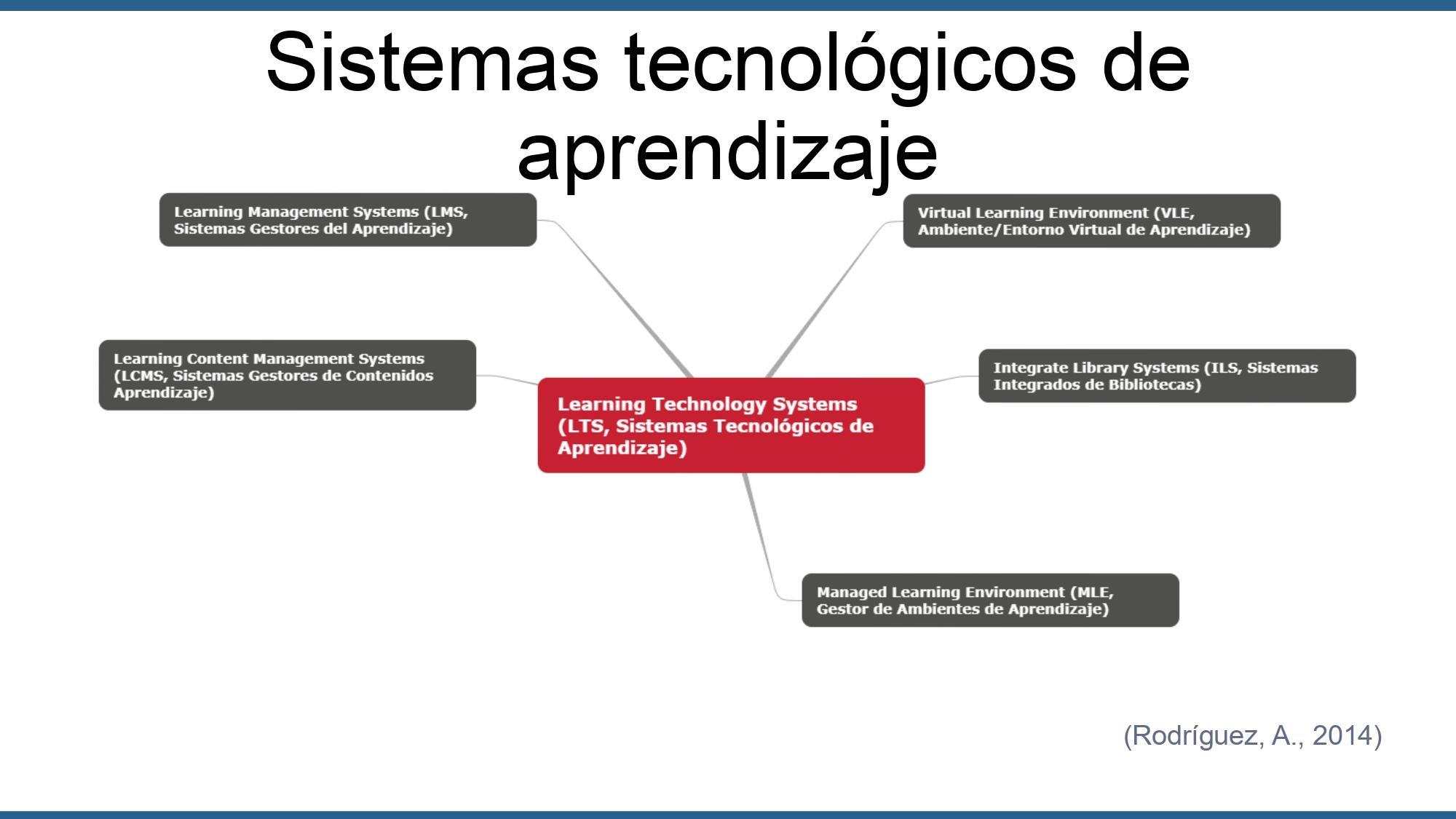 Sistemas tecnológicos de aprendizaje

Learning Management Systems (LMS, Sistemas Gestores del Aprendizaje)

Virtual Learning Environment (VLE, Ambiente/Entorno Virtual de Aprendizaje)

Learning Content Management Systems (LCMS, Sistemas Gestores de Contenidos Aprendizaje)

Learning Technology Systems (LTS, Sistemas Tecnológicos de Aprendizaje)

Integrate Library Systems (ILS, Sistemas Integrados de Bibliotecas)

Managed Learning Environment (MLE, Gestor de Ambientes de Aprendizaje)

(Rodríguez, A., 2014)